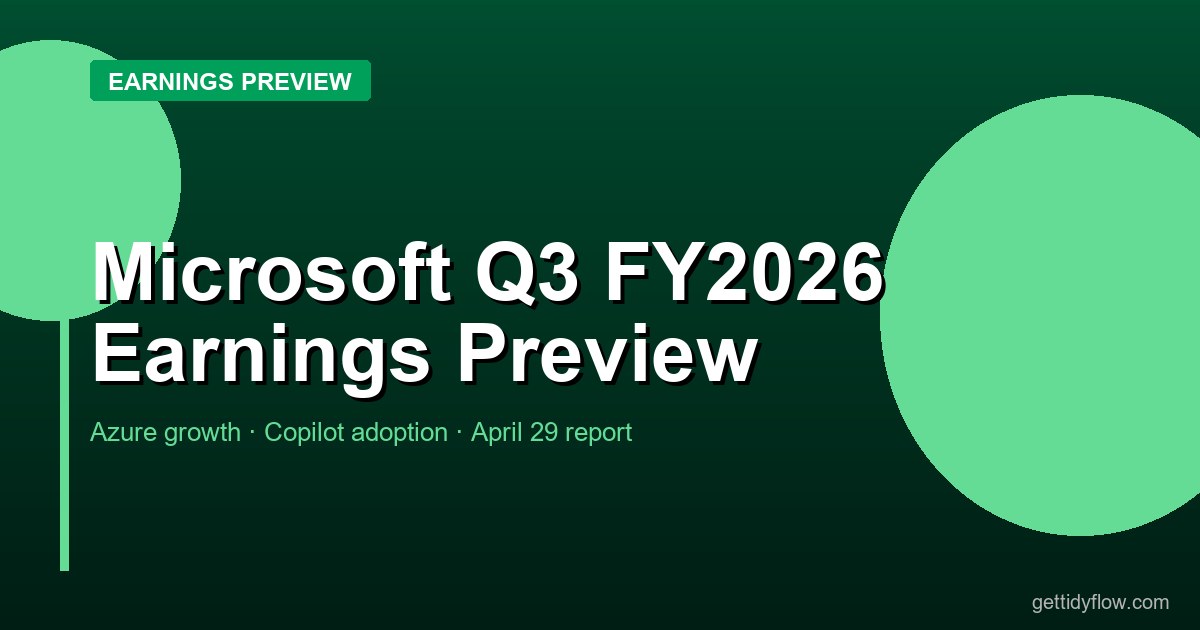 EARNINGS PREVIEW

Microsoft Q3 FY2026 Earnings Preview

Azure growth · Copilot adoption · April 29 report

gettidyflow.com